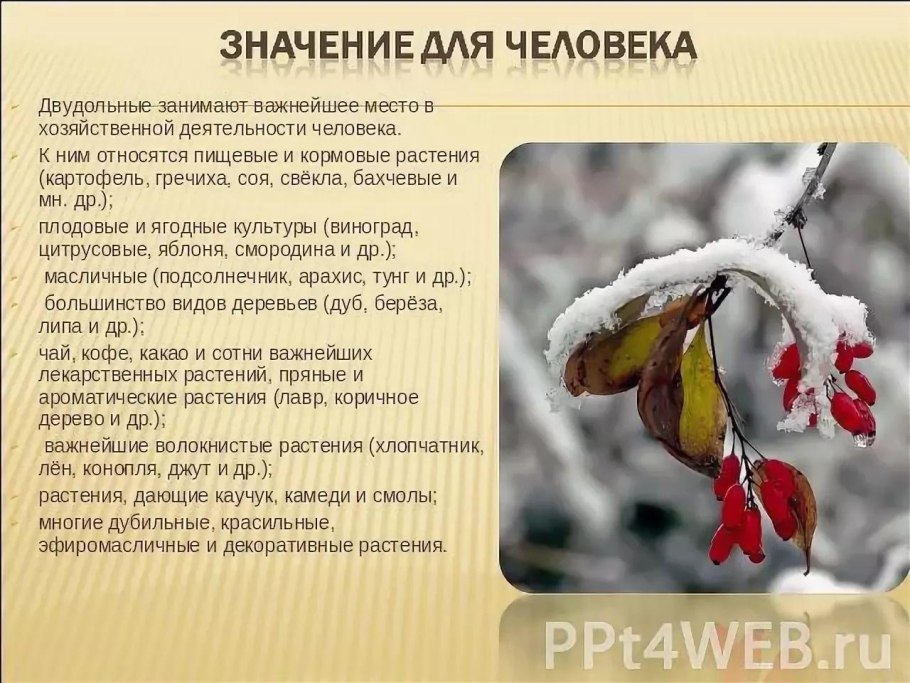 ЗНАЧЕНИЕ ДЛЯ ЧЕЛОВЕКА

Двудольные занимают важнейшее место в хозяйственной деятельности человека.

К ним относятся пищевые и кормовые растения (картофель, гречиха, соя, свёкла, бахчевые и мн. др.);

плодовые и ягодные культуры (виноград, цитрусовые, яблоня, смородина и др.);

масличные (подсолнечник, арахис, тунг и др.);

большинство видов деревьев (дуб, берёза, липа и др.);

чай, кофе, какао и сотни важнейших лекарственных растений, пряные и ароматические растения (лавр, коричное дерево и др.);

важнейшие волокнистые растения (хлопчатник, лён, конопля, джут и др.);

растения, дающие каучук, камеди и смолы;

многие дубильные, красильные, эфиромасличные и декоративные растения.

PPt4WEB.ru